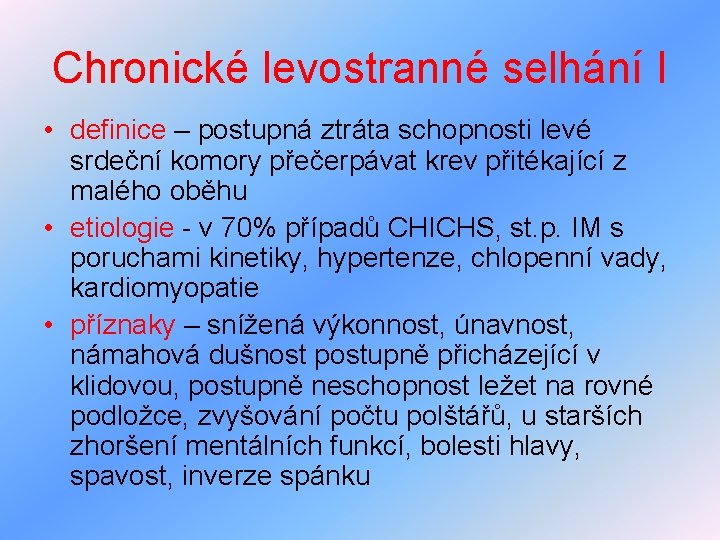 Chronické levostranné selhání I

• definice – postupná ztráta schopnosti levé srdeční komory přečerpávat krev přitékající z malého oběhu

• etiologie - v 70% případů CHICHS, st.p. IM s poruchami kinetiky, hypertenze, chlopenní vady, kardiomyopatie

• příznaky – snížená výkonnost, únavnost, námahová dušnost postupně přicházející v klidovou, postupně neschopnost ležet na rovné podložce, zvyšování počtu polštářů, u starších zhoršení mentálních funkcí, bolesti hlavy, spavost, inverze spánku